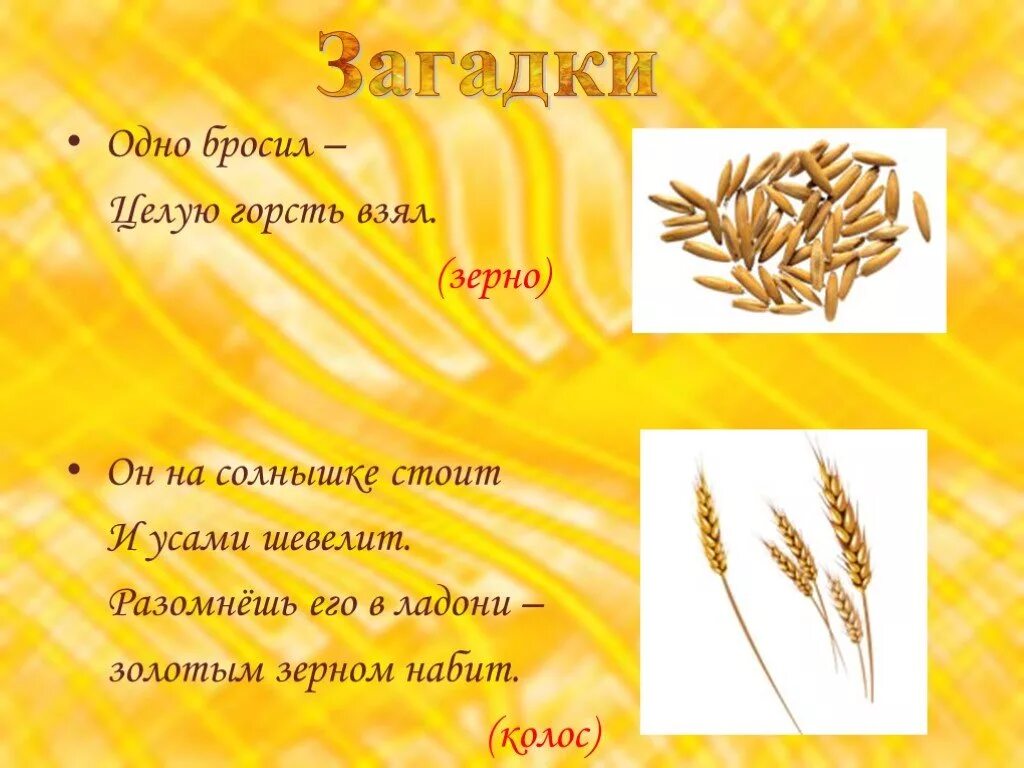 Загадки

• Одно бросил –
Целую горсть взял.
(зерно)

• Он на солнышке стоит
И усами шевелит.
Разомнёшь его в ладони –
золотым зерном набит.
(колос)